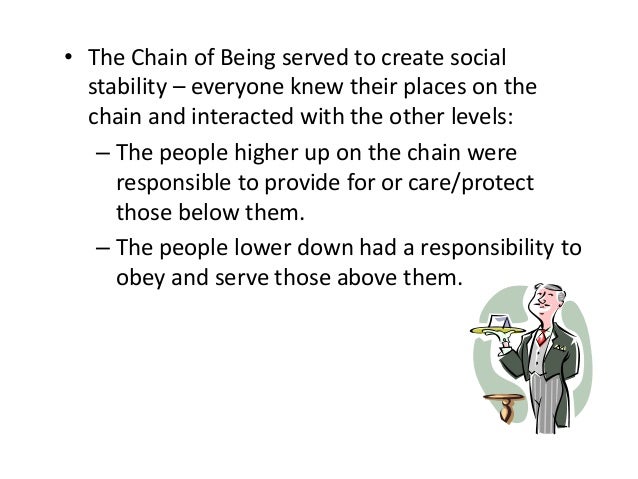 • The Chain of Being served to create social stability – everyone knew their places on the chain and interacted with the other levels:

– The people higher up on the chain were responsible to provide for or care/protect those below them.

– The people lower down had a responsibility to obey and serve those above them.